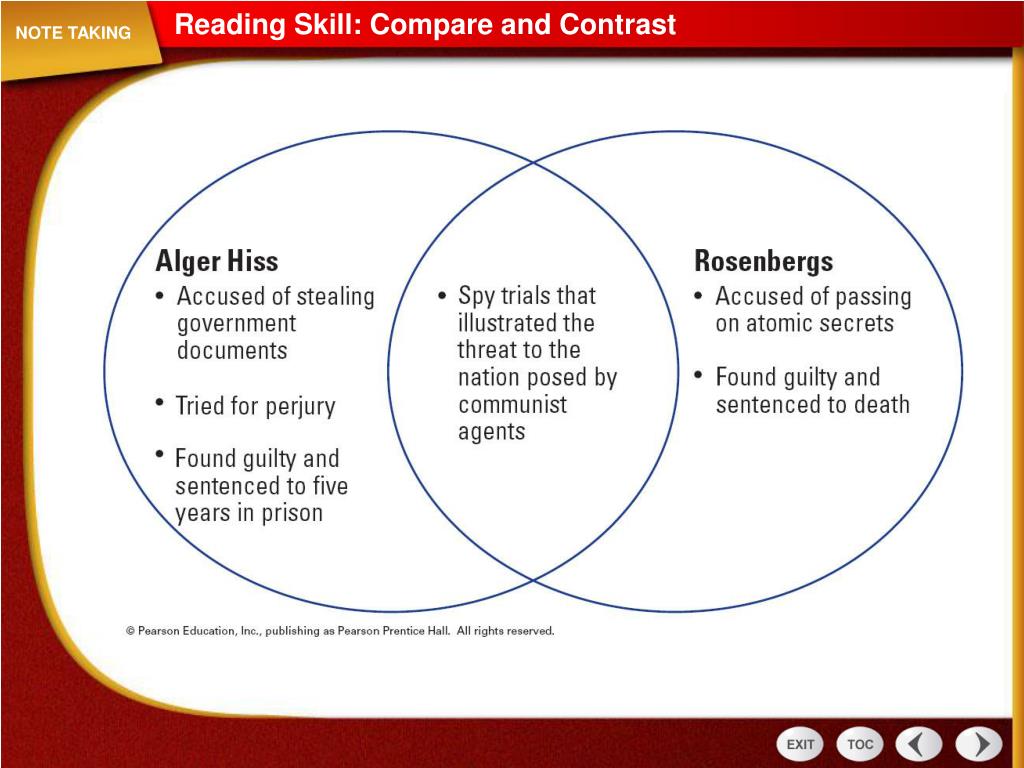 NOTE TAKING

Reading Skill: Compare and Contrast

Alger Hiss
• Accused of stealing government documents
• Tried for perjury
• Found guilty and sentenced to five years in prison

• Spy trials that illustrated the threat to the nation posed by communist agents

Rosenbergs
• Accused of passing on atomic secrets
• Found guilty and sentenced to death

© Pearson Education, Inc., publishing as Pearson Prentice Hall. All rights reserved.

EXIT
TOC